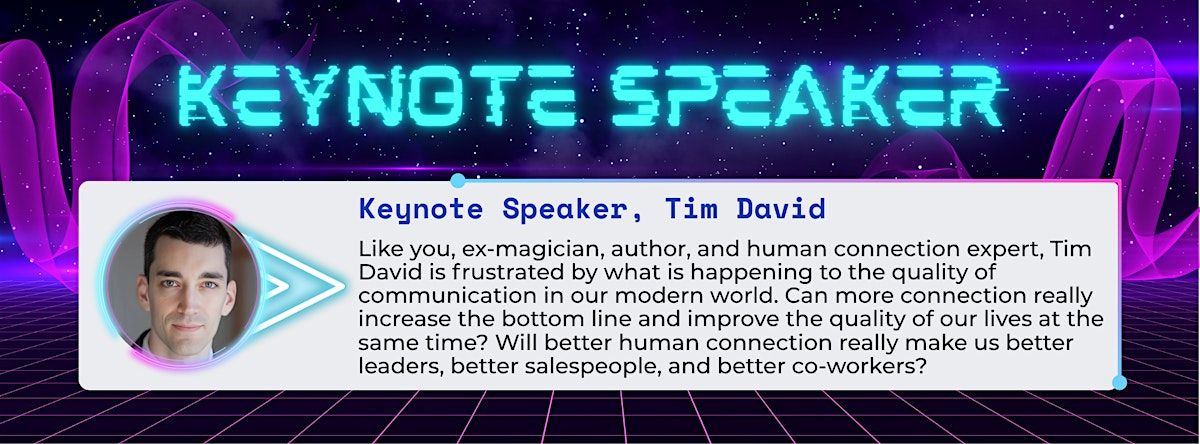 KEYNOTE SPEAKER

Keynote Speaker, Tim David

Like you, ex-magician, author, and human connection expert, Tim David is frustrated by what is happening to the quality of communication in our modern world. Can more connection really increase the bottom line and improve the quality of our lives at the same time? Will better human connection really make us better leaders, better salespeople, and better co-workers?